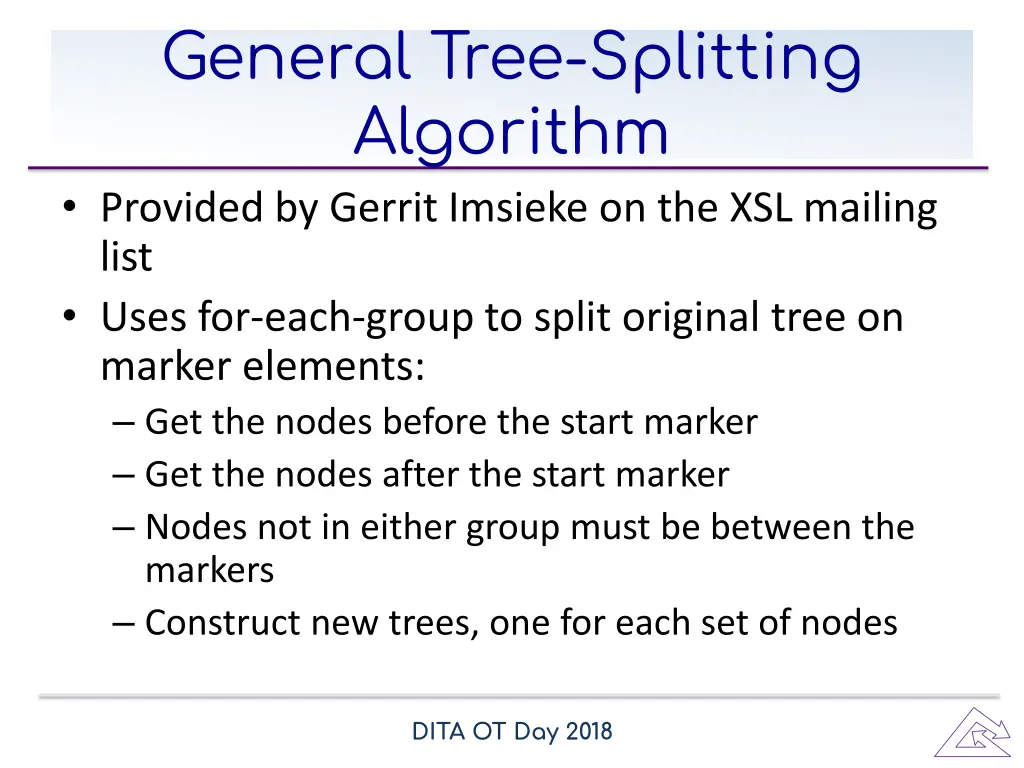 General Tree-Splitting Algorithm

• Provided by Gerrit Imsieke on the XSL mailing list
• Uses for-each-group to split original tree on marker elements:
– Get the nodes before the start marker
– Get the nodes after the start marker
– Nodes not in either group must be between the markers
– Construct new trees, one for each set of nodes

DITA OT Day 2018